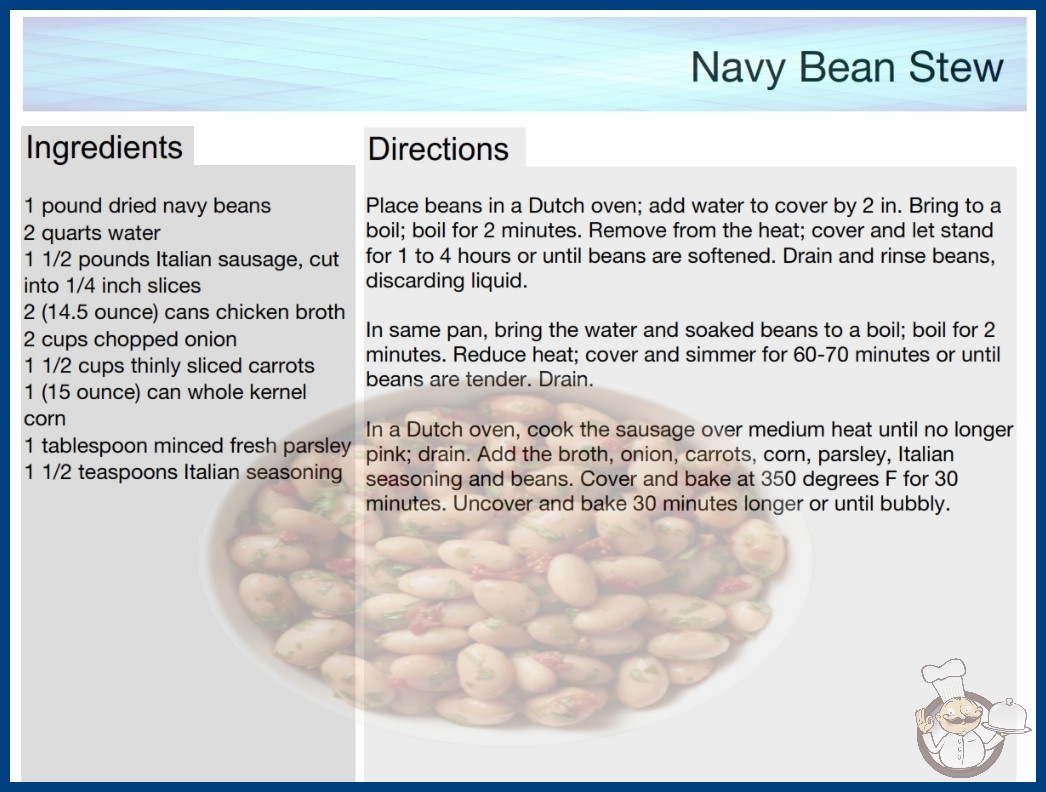 Navy Bean Stew

Ingredients

1 pound dried navy beans
2 quarts water
1 1/2 pounds Italian sausage, cut into 1/4 inch slices
2 (14.5 ounce) cans chicken broth
2 cups chopped onion
1 1/2 cups thinly sliced carrots
1 (15 ounce) can whole kernel corn
1 tablespoon minced fresh parsley
1 1/2 teaspoons Italian seasoning

Directions

Place beans in a Dutch oven; add water to cover by 2 in. Bring to a boil; boil for 2 minutes. Remove from the heat; cover and let stand for 1 to 4 hours or until beans are softened. Drain and rinse beans, discarding liquid.

In same pan, bring the water and soaked beans to a boil; boil for 2 minutes. Reduce heat; cover and simmer for 60-70 minutes or until beans are tender. Drain.

In a Dutch oven, cook the sausage over medium heat until no longer pink; drain. Add the broth, onion, carrots, corn, parsley, Italian seasoning and beans. Cover and bake at 350 degrees F for 30 minutes. Uncover and bake 30 minutes longer or until bubbly.